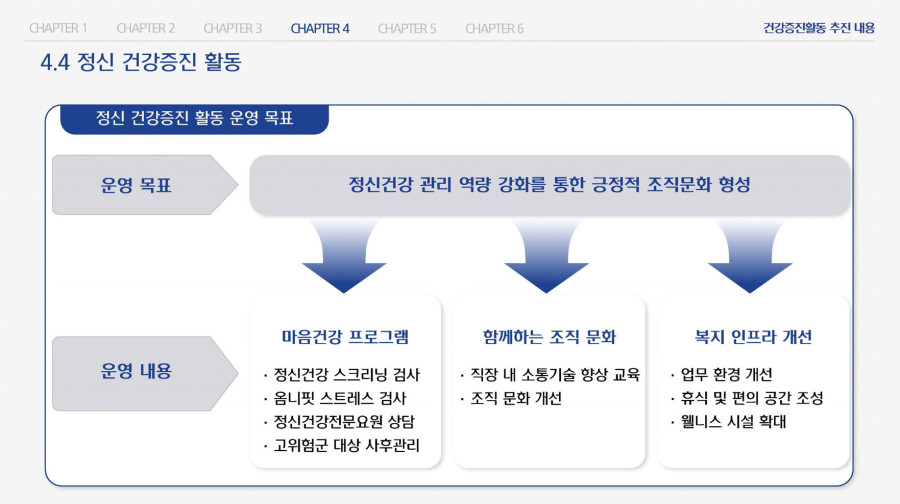 CHAPTER 1 CHAPTER 2 CHAPTER 3 CHAPTER 4 CHAPTER 5 CHAPTER 6

건강증진활동 추진 내용

4.4 정신 건강증진 활동

정신 건강증진 활동 운영 목표

운영 목표

정신건강 관리 역량 강화를 통한 긍정적 조직문화 형성

운영 내용

마음건강 프로그램

· 정신건강 스크리닝 검사
· 옴니핏 스트레스 검사
· 정신건강전문요원 상담
· 고위험군 대상 사후관리

함께하는 조직 문화

· 직장 내 소통기술 향상 교육
· 조직 문화 개선

복지 인프라 개선

· 업무 환경 개선
· 휴식 및 편의 공간 조성
· 웰니스 시설 확대